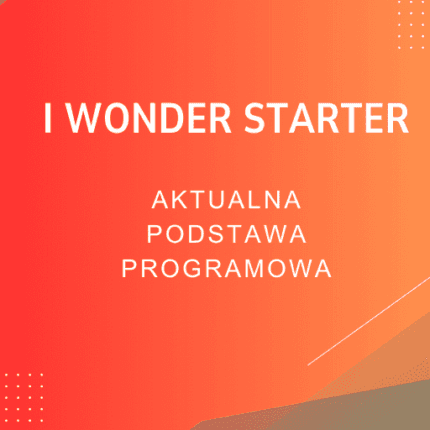 I WONDER STARTER

AKTUALNA
PODSTAWA
PROGRAMOWA